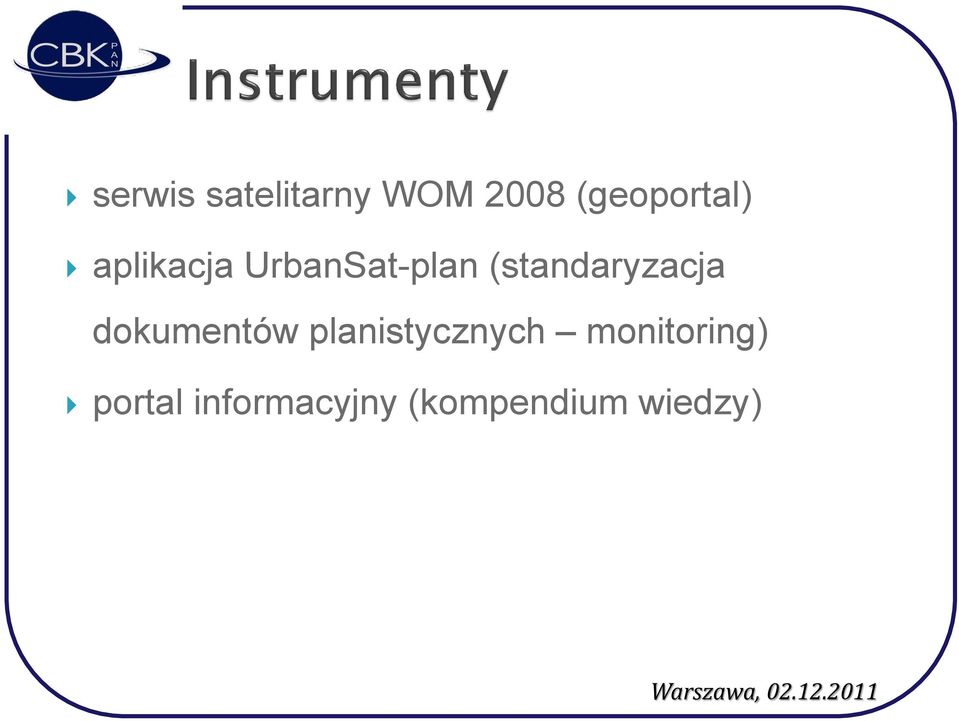 CBK PAN

Instrumenty

serwis satelitarny WOM 2008 (geoportal)

aplikacja UrbanSat-plan (standaryzacja dokumentów planistycznych – monitoring)

portal informacyjny (kompendium wiedzy)

Warszawa, 02.12.2011